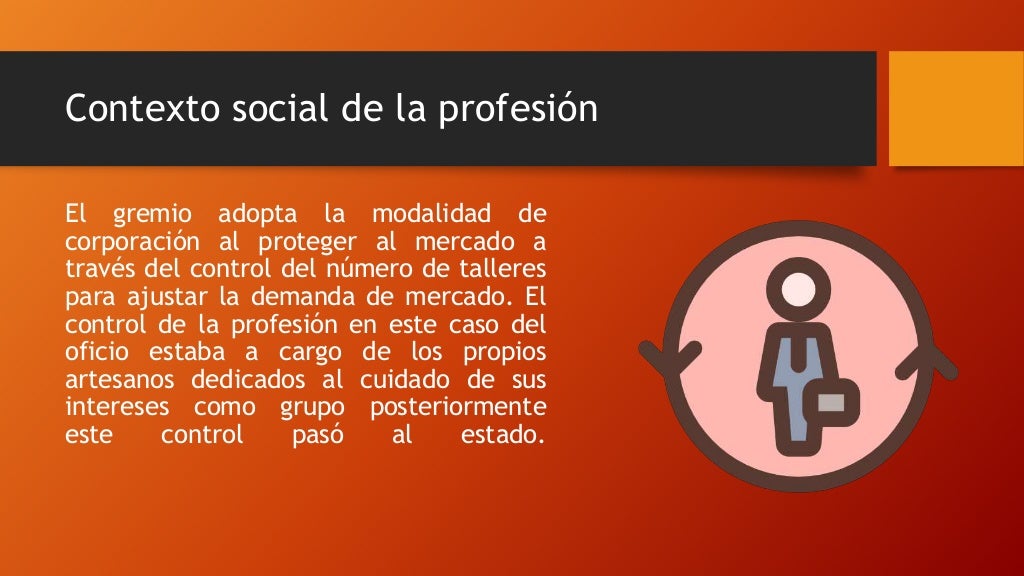 Contexto social de la profesión

El gremio adopta la modalidad de corporación al proteger al mercado a través del control del número de talleres para ajustar la demanda de mercado. El control de la profesión en este caso del oficio estaba a cargo de los propios artesanos dedicados al cuidado de sus intereses como grupo posteriormente este control pasó al estado.